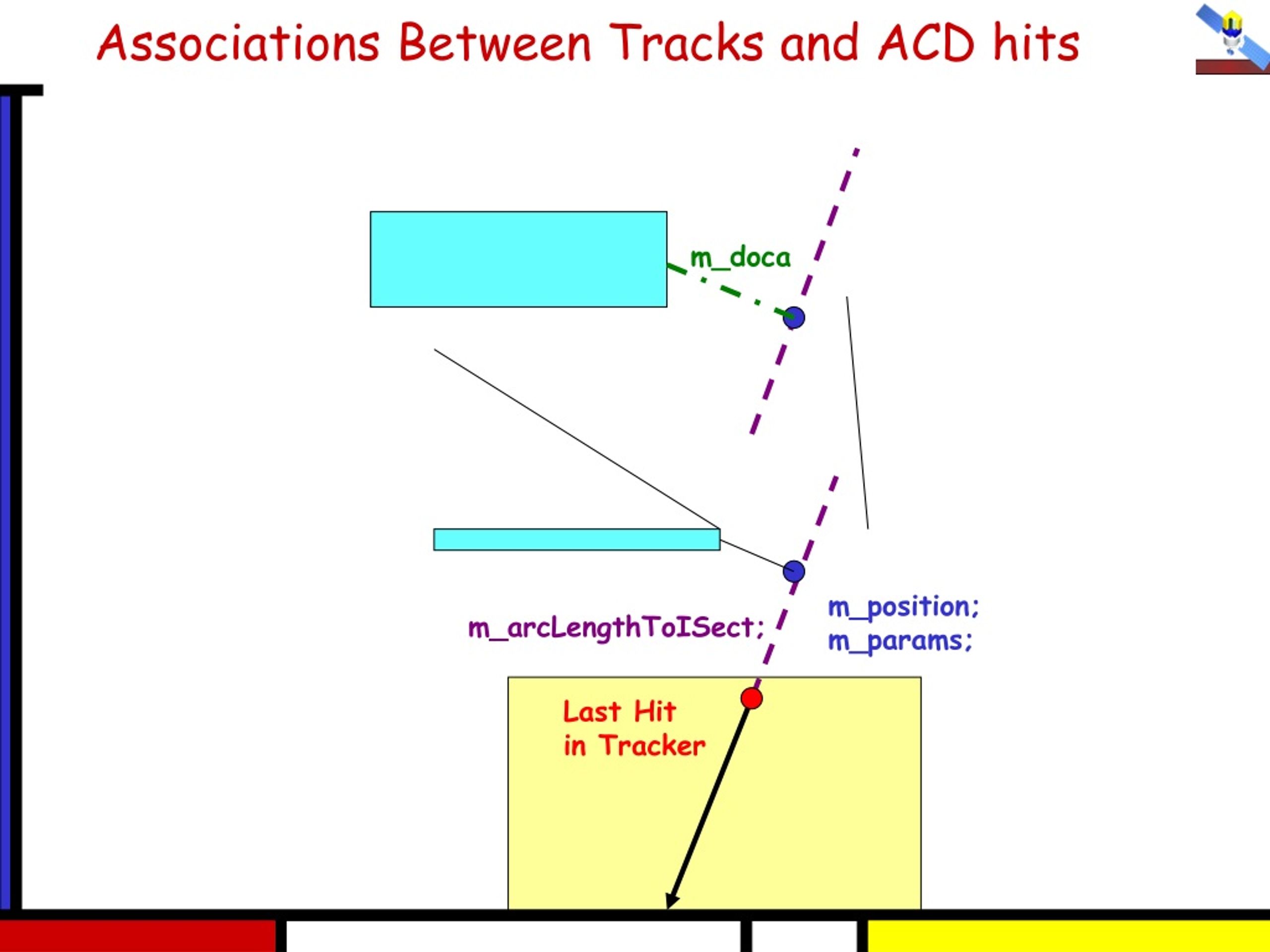 Associations Between Tracks and ACD hits

m_doca

m_arcLengthToISect;

m_position;
m_params;

Last Hit
in Tracker